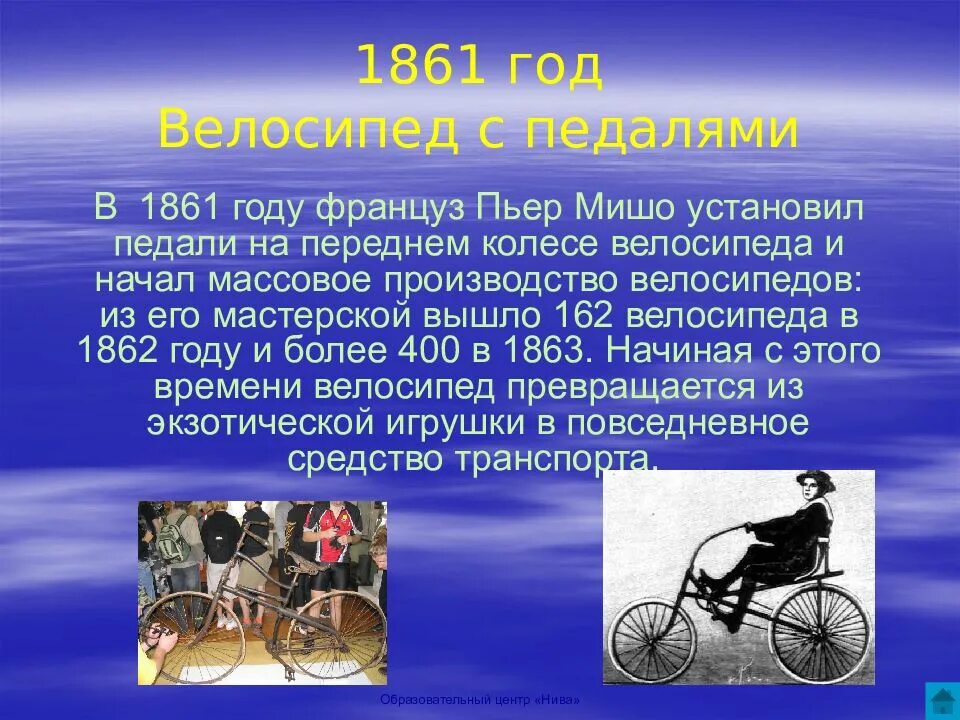 1861 год
Велосипед с педалями

В 1861 году француз Пьер Мишо установил педали на переднем колесе велосипеда и начал массовое производство велосипедов: из его мастерской вышло 162 велосипеда в 1862 году и более 400 в 1863. Начиная с этого времени велосипед превращается из экзотической игрушки в повседневное средство транспорта.

Образовательный центр «Нива»